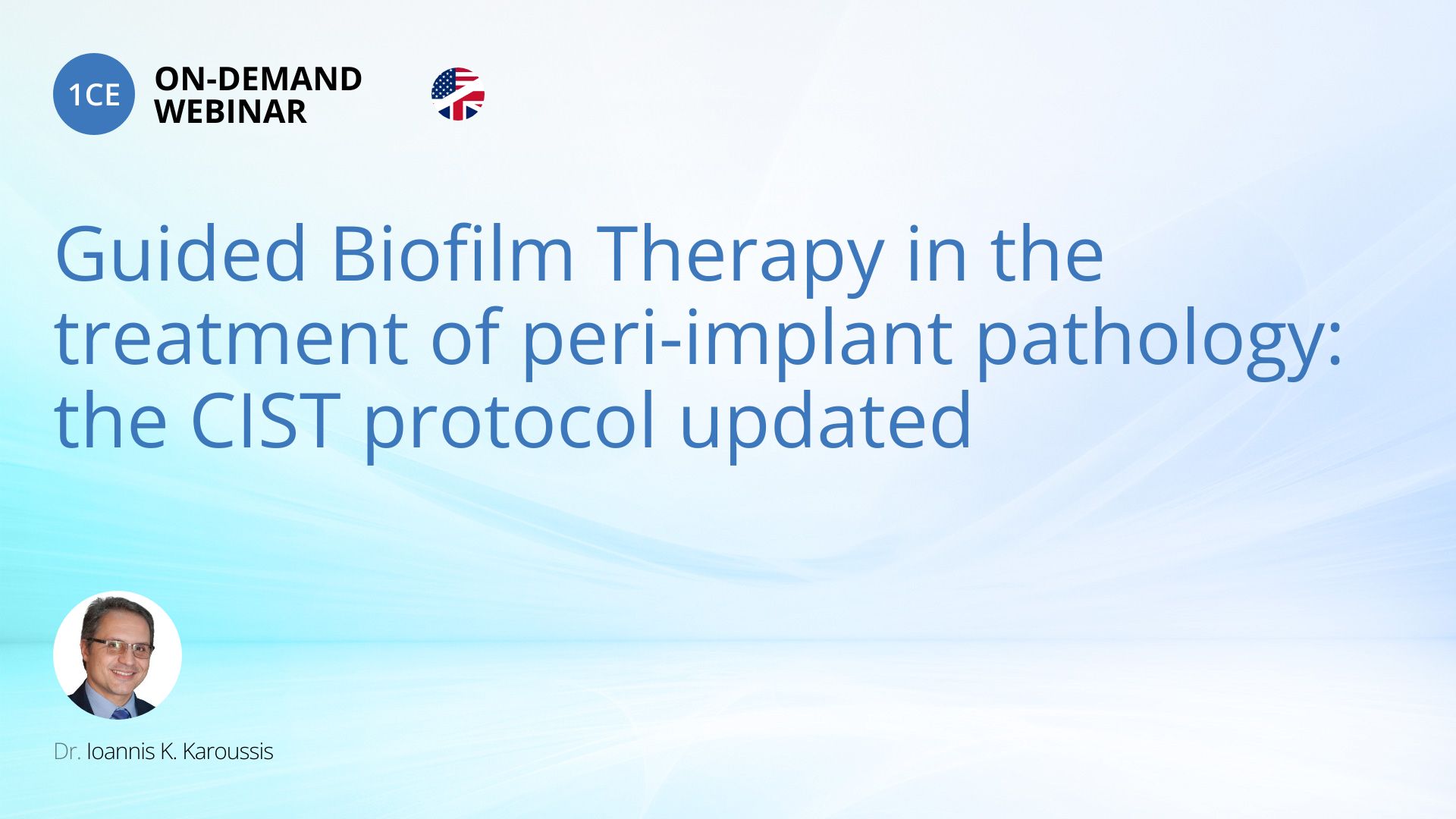 1CE ON-DEMAND WEBINAR

Guided Biofilm Therapy in the treatment of peri-implant pathology: the CIST protocol updated

Dr. Ioannis K. Karoussis